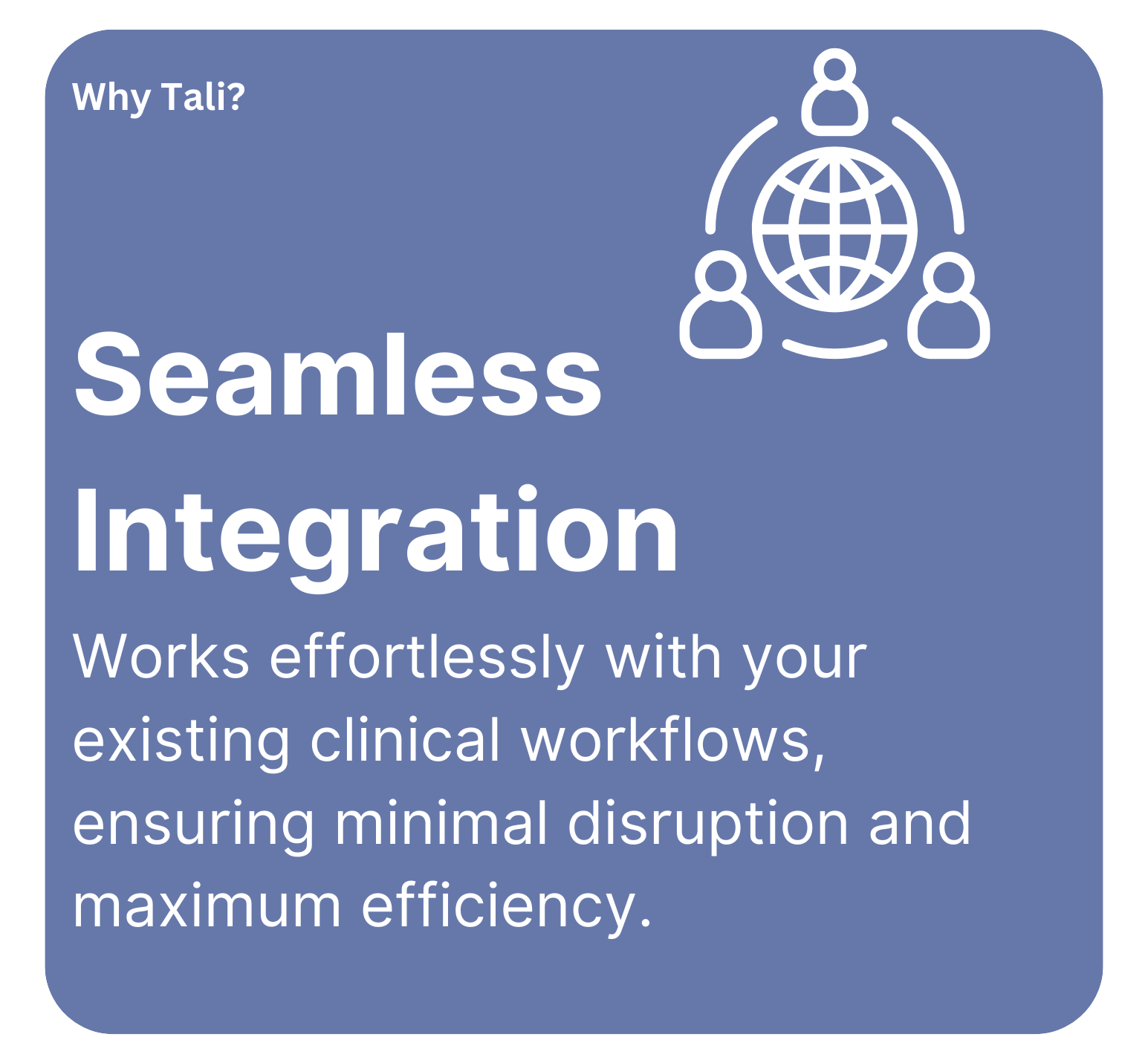 Why Tali?

Seamless Integration

Works effortlessly with your existing clinical workflows, ensuring minimal disruption and maximum efficiency.